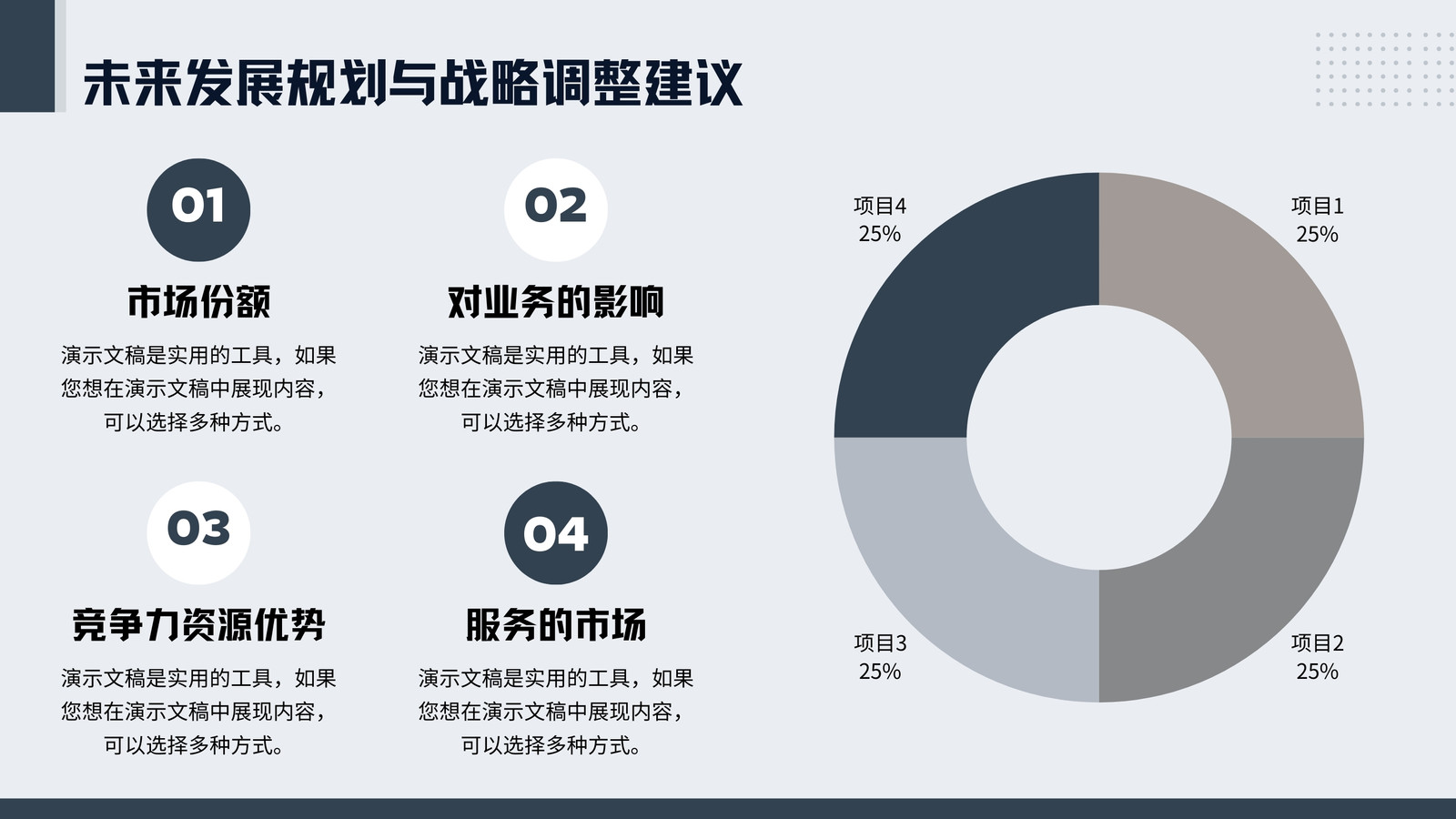 未来发展规划与战略调整建议

01

市场份额

演示文稿是实用的工具，如果您想在演示文稿中展现内容，可以选择多种方式。

02

对业务的影响

演示文稿是实用的工具，如果您想在演示文稿中展现内容，可以选择多种方式。

03

竞争力资源优势

演示文稿是实用的工具，如果您想在演示文稿中展现内容，可以选择多种方式。

04

服务的市场

演示文稿是实用的工具，如果您想在演示文稿中展现内容，可以选择多种方式。

项目4
25%

项目1
25%

项目3
25%

项目2
25%